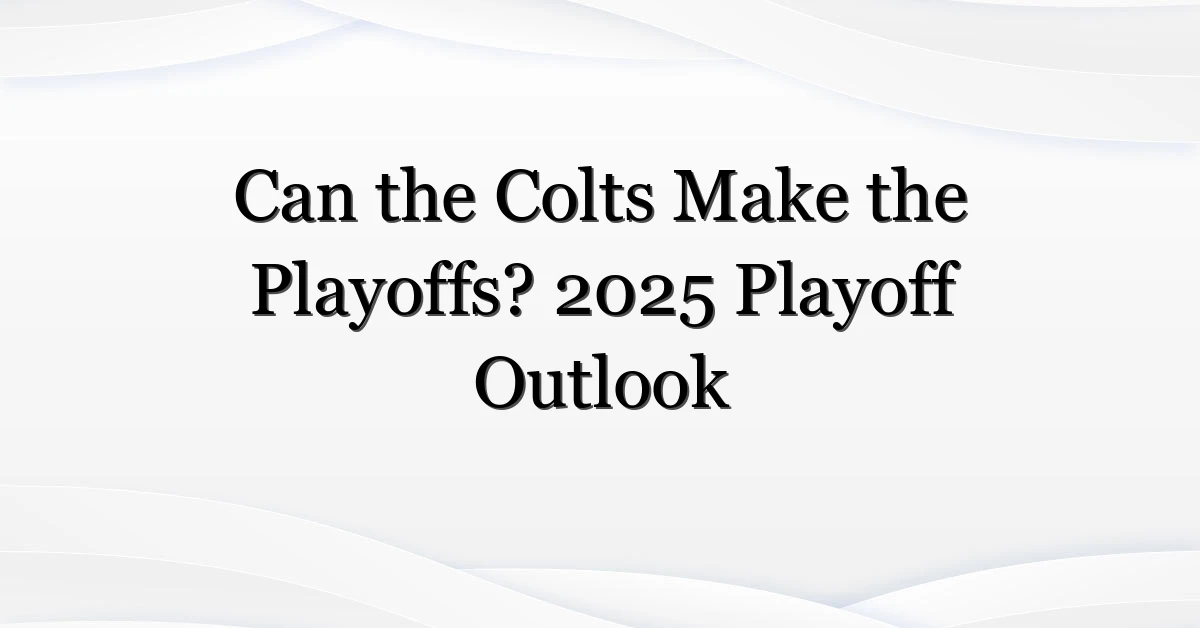 Can the Colts Make the Playoffs? 2025 Playoff Outlook